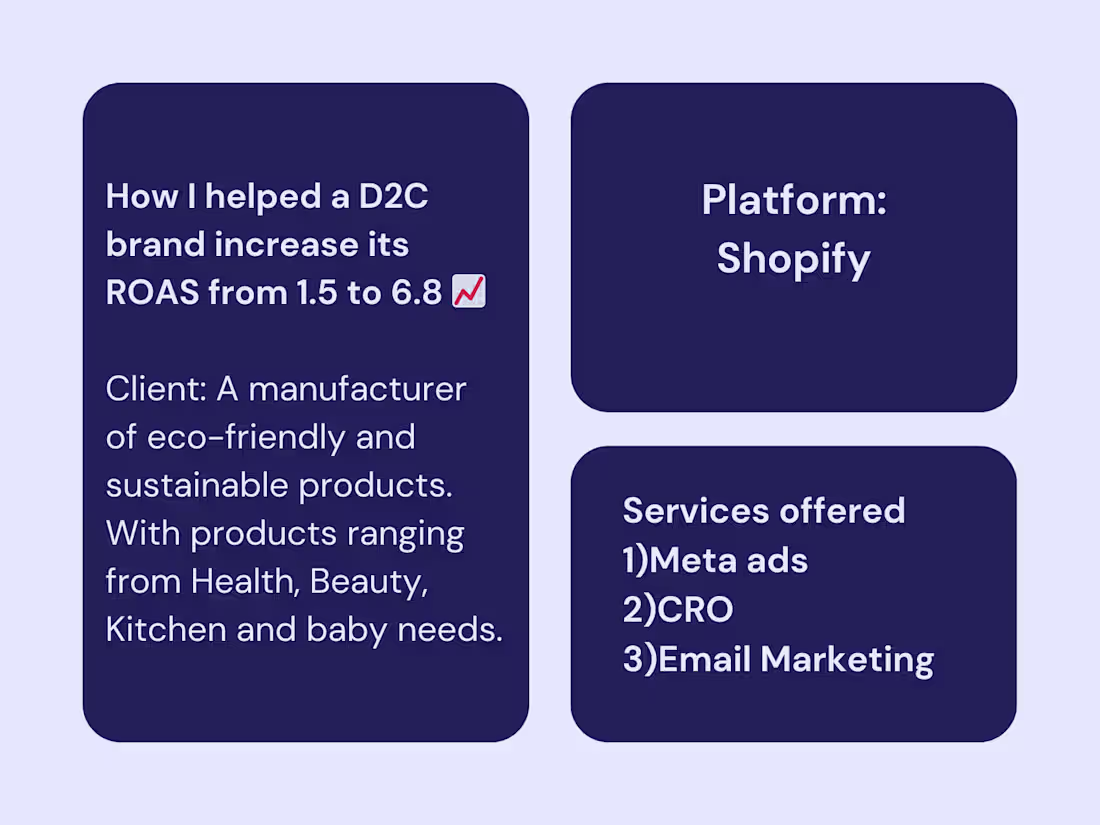 How I helped a D2C brand increase its ROAS from 1.5 to 6.8 📈

Client: A manufacturer of eco-friendly and sustainable products. With products ranging from Health, Beauty, Kitchen and baby needs.

Platform: Shopify

Services offered
1)Meta ads
2)CRO
3)Email Marketing